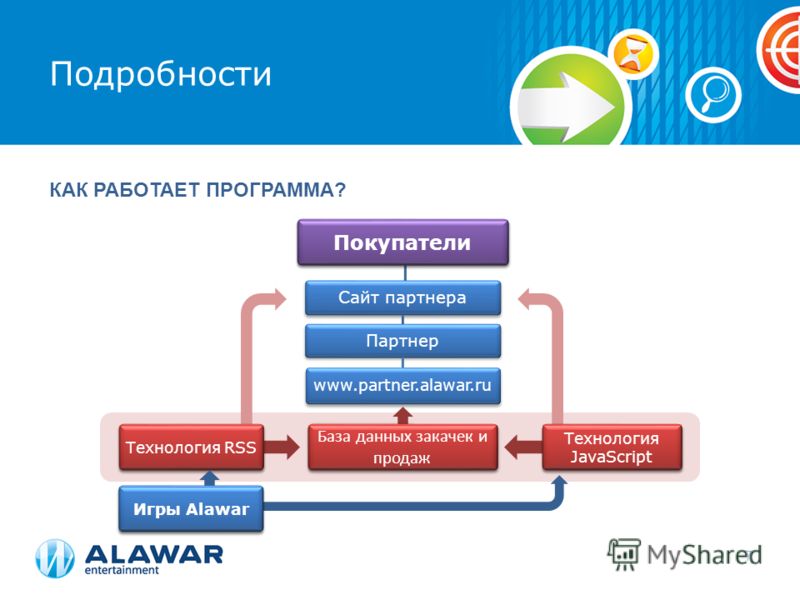 Подробности

КАК РАБОТАЕТ ПРОГРАММА?

Покупатели

Сайт партнера

Партнер

www.partner.alawar.ru

Технология RSS

База данных закачек и продаж

Технология JavaScript

Игры Alawar

ALAWAR entertainment

MyShared